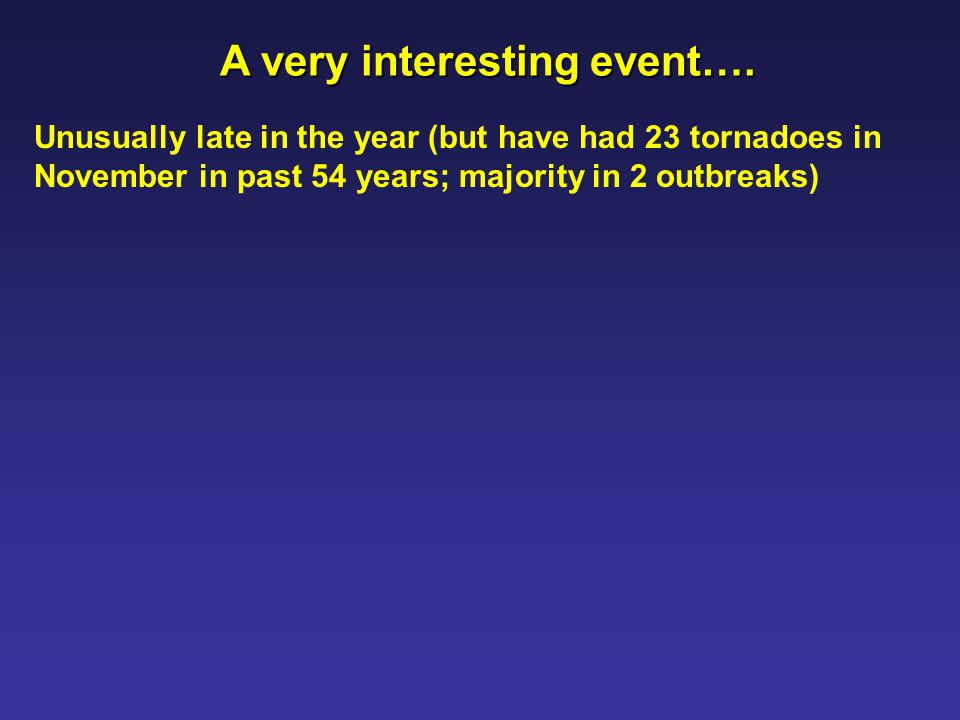 A very interesting event….

Unusually late in the year (but have had 23 tornadoes in November in past 54 years; majority in 2 outbreaks)